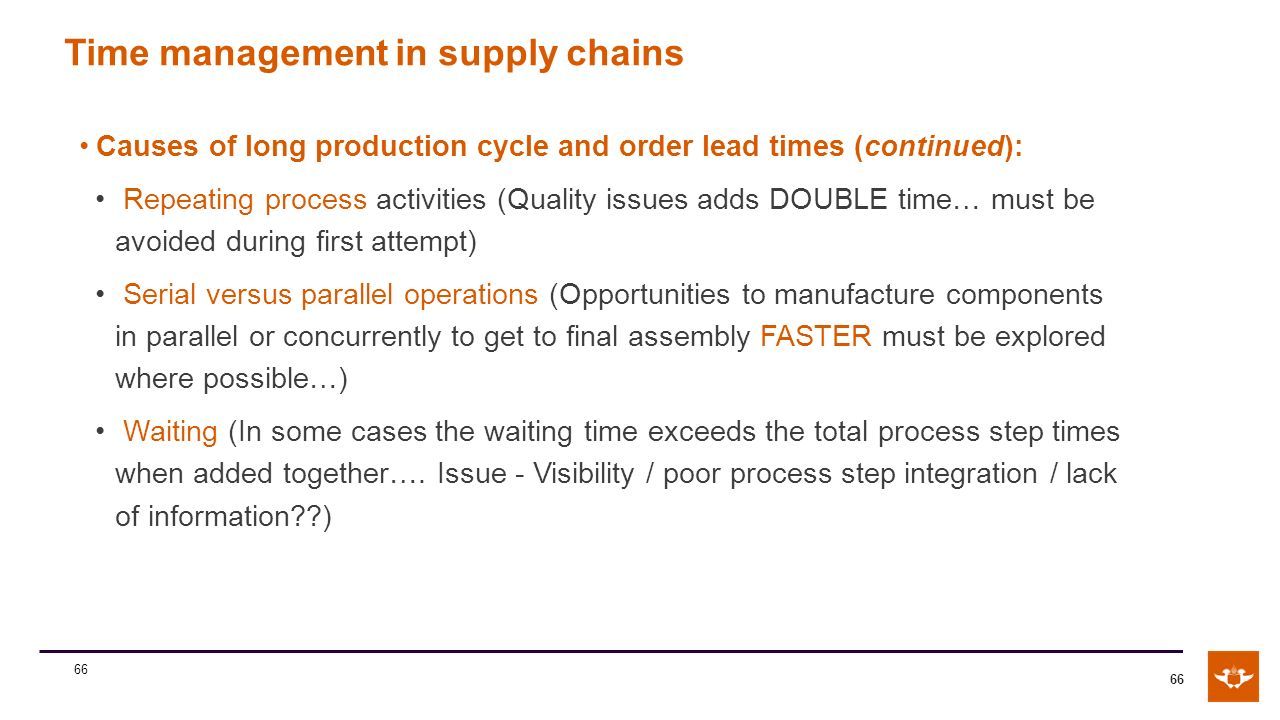 Time management in supply chains

• Causes of long production cycle and order lead times (continued):

• Repeating process activities (Quality issues adds DOUBLE time… must be avoided during first attempt)

• Serial versus parallel operations (Opportunities to manufacture components in parallel or concurrently to get to final assembly FASTER must be explored where possible…)

• Waiting (In some cases the waiting time exceeds the total process step times when added together…. Issue - Visibility / poor process step integration / lack of information??)

66

66